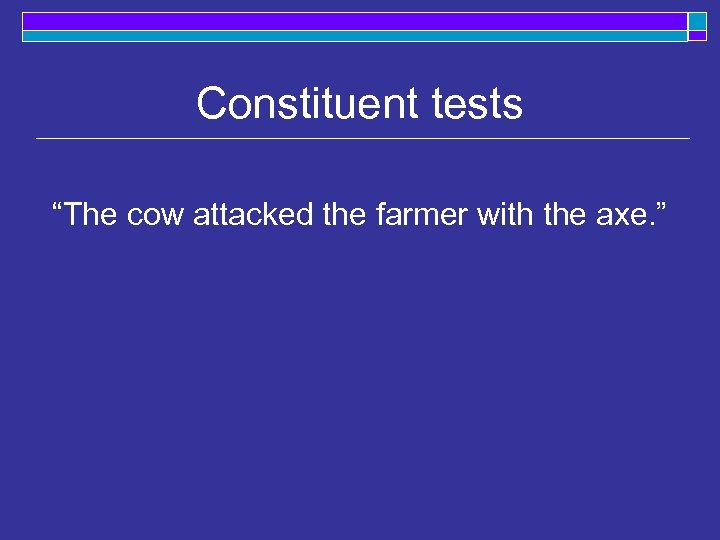 Constituent tests

“The cow attacked the farmer with the axe.”